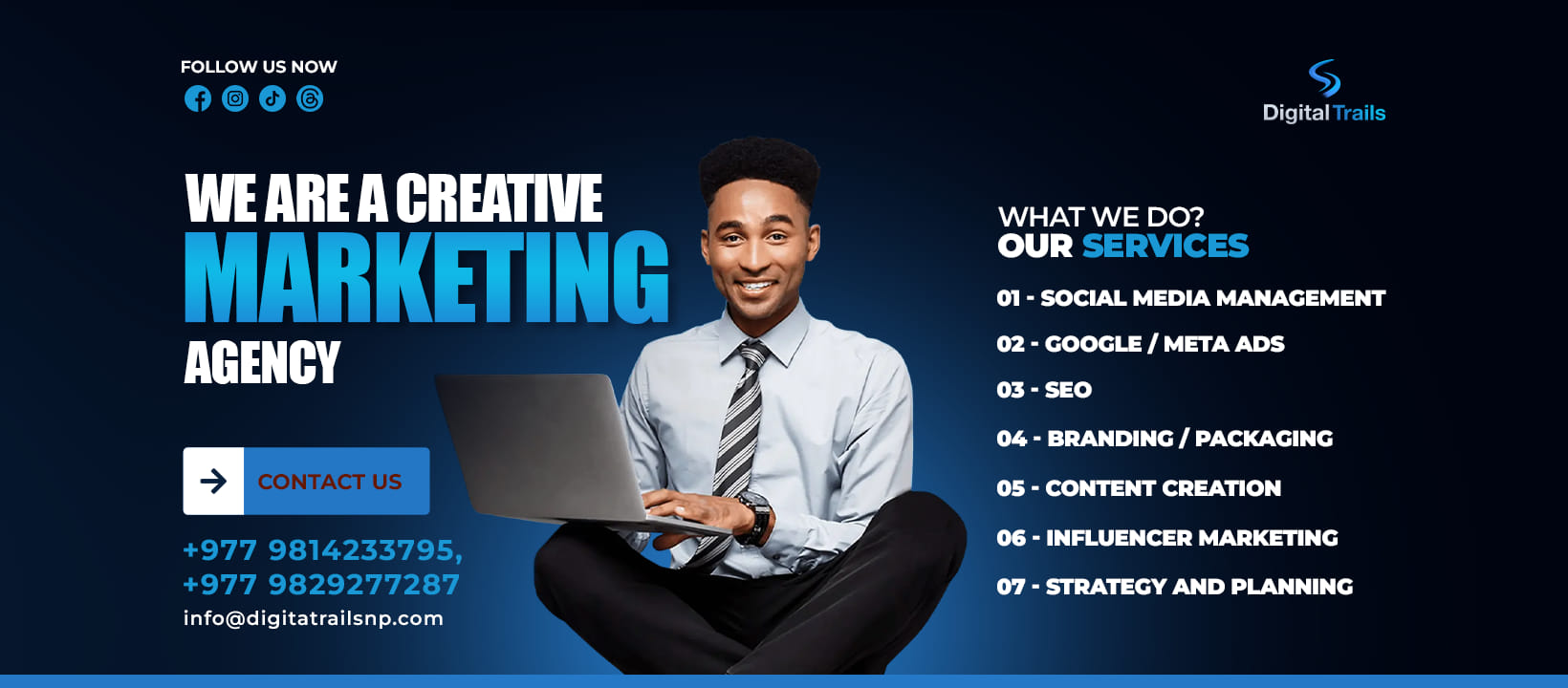 FOLLOW US NOW

Digital Trails

WE ARE A CREATIVE
MARKETING
AGENCY

CONTACT US

+977 9814233795,
+977 9829277287
info@digitatrailsnp.com

WHAT WE DO?
OUR SERVICES

01 - SOCIAL MEDIA MANAGEMENT
02 - GOOGLE / META ADS
03 - SEO
04 - BRANDING / PACKAGING
05 - CONTENT CREATION
06 - INFLUENCER MARKETING
07 - STRATEGY AND PLANNING